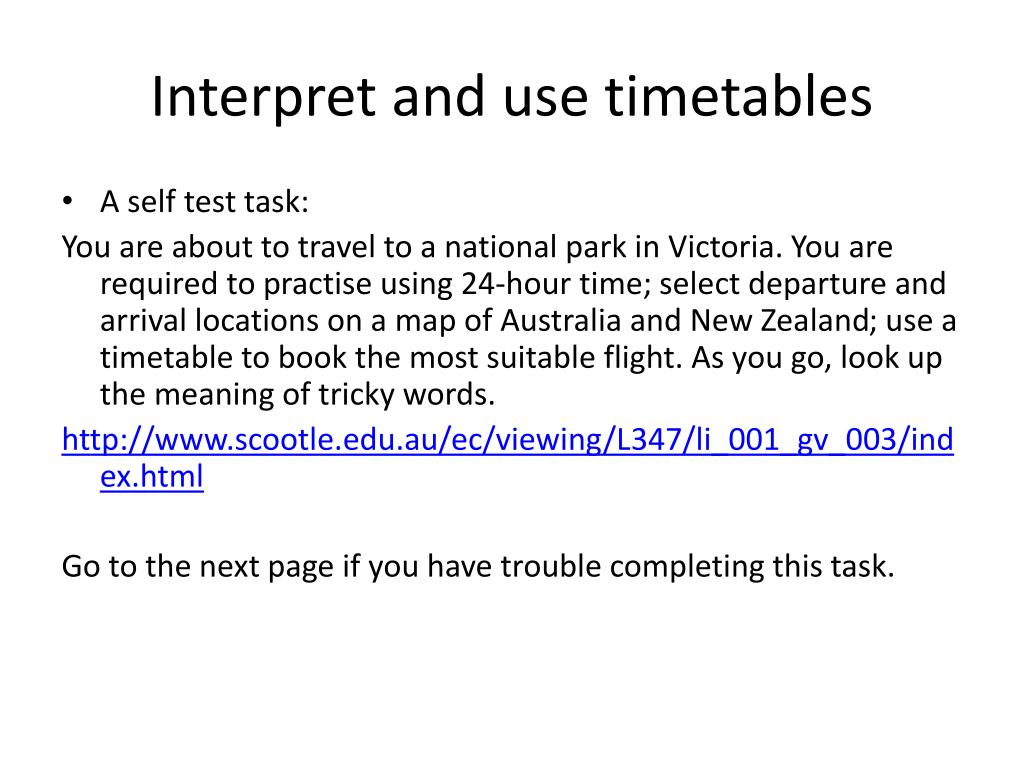 Interpret and use timetables

• A self test task:

You are about to travel to a national park in Victoria. You are required to practise using 24-hour time; select departure and arrival locations on a map of Australia and New Zealand; use a timetable to book the most suitable flight. As you go, look up the meaning of tricky words.

http://www.scootle.edu.au/ec/viewing/L347/li_001_gv_003/index.html

Go to the next page if you have trouble completing this task.